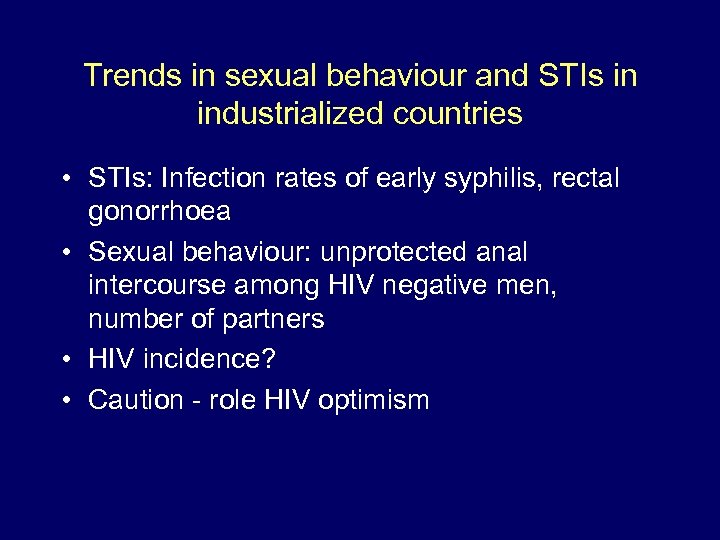 Trends in sexual behaviour and STIs in industrialized countries

• STIs: Infection rates of early syphilis, rectal gonorrhoea

• Sexual behaviour: unprotected anal intercourse among HIV negative men, number of partners

• HIV incidence?

• Caution - role HIV optimism